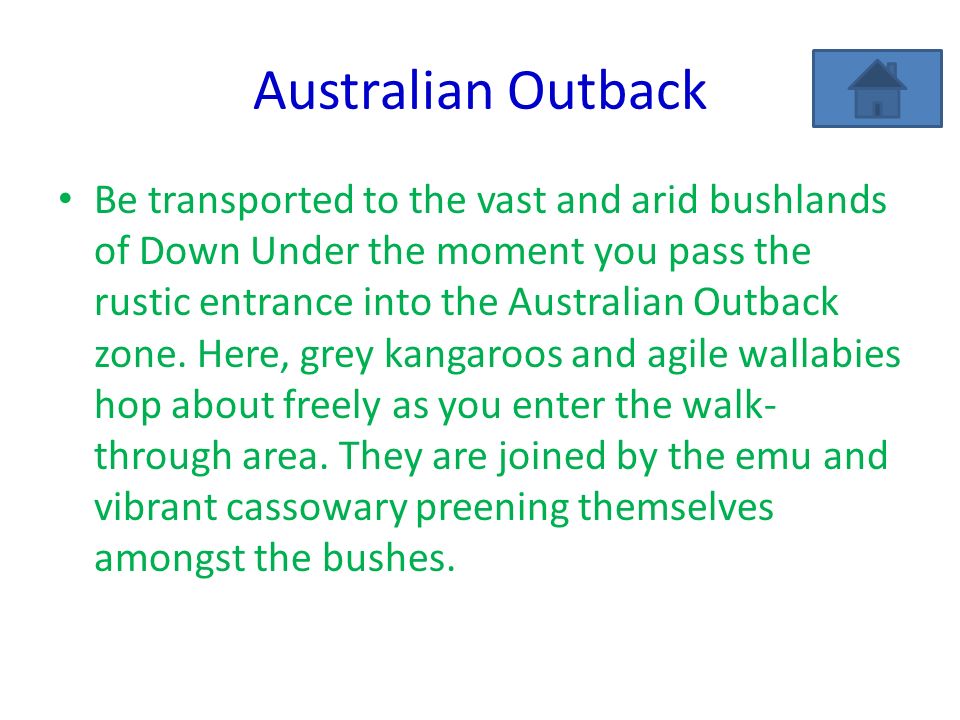 Australian Outback

• Be transported to the vast and arid bushlands of Down Under the moment you pass the rustic entrance into the Australian Outback zone. Here, grey kangaroos and agile wallabies hop about freely as you enter the walk-through area. They are joined by the emu and vibrant cassowary preening themselves amongst the bushes.